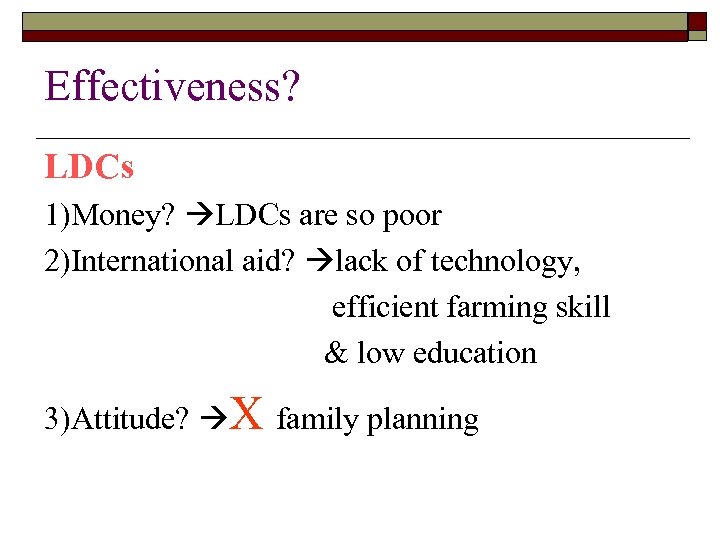 Effectiveness?

LDCs

1)Money? →LDCs are so poor

2)International aid? →lack of technology, efficient farming skill & low education

3)Attitude? →X family planning